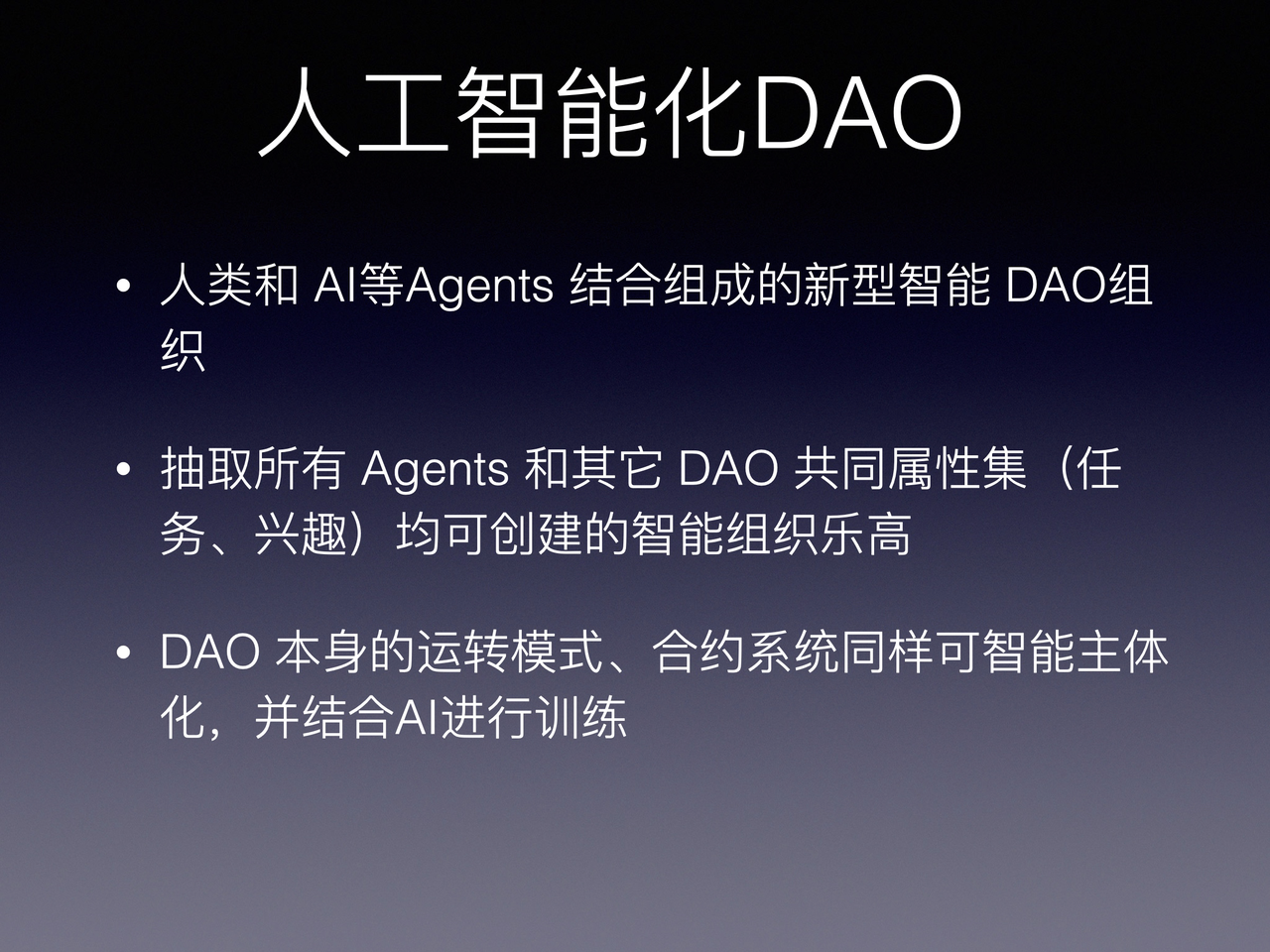 人工智能化DAO

• 人类和 AI等Agents 结合组成的新型智能 DAO组织

• 抽取所有 Agents 和其它 DAO 共同属性集（任务、兴趣）均可创建的智能组织乐高

• DAO 本身的运转模式、合约系统同样可智能主体化，并结合AI进行训练